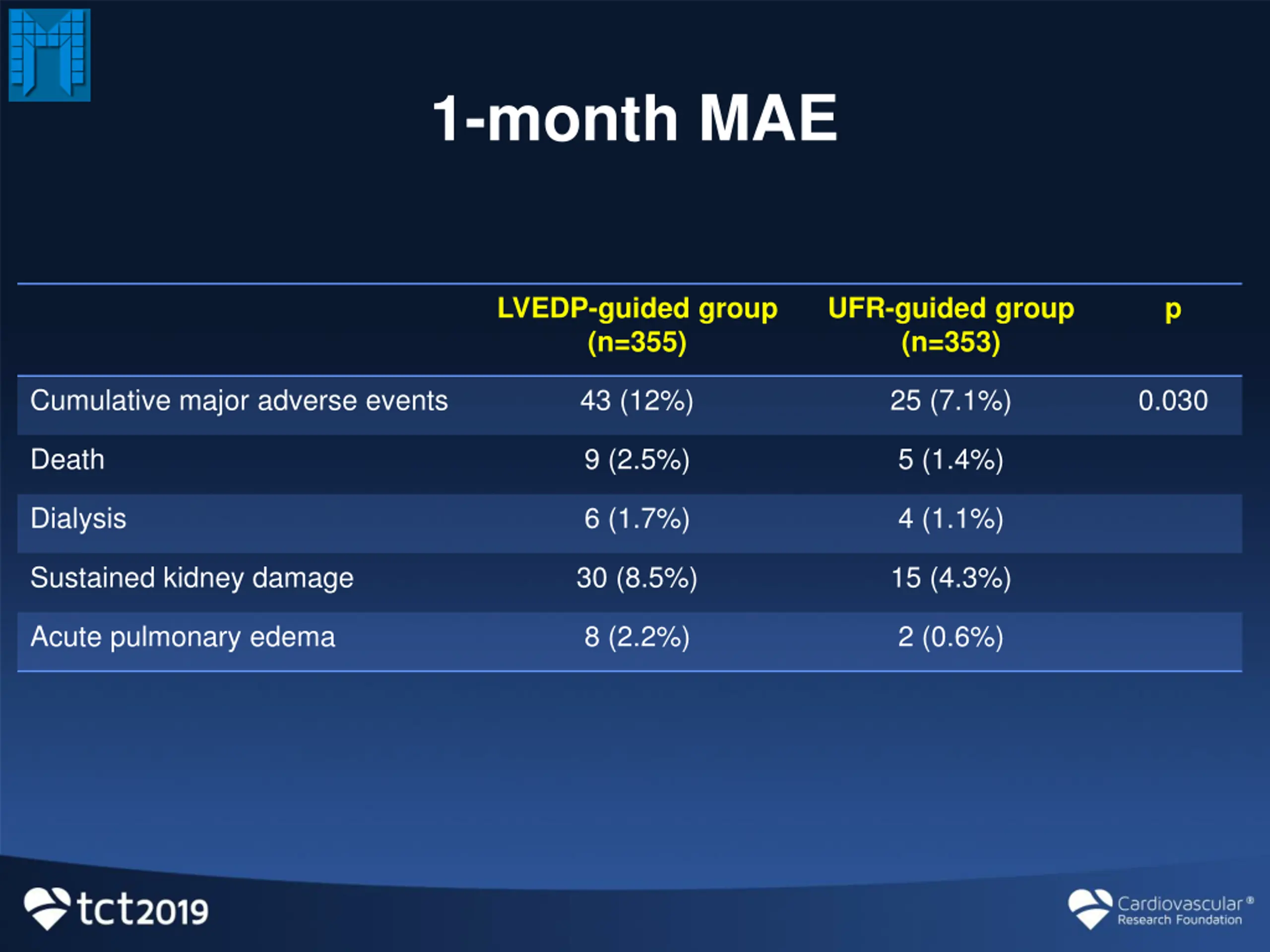 1-month MAE

| | LVEDP-guided group (n=355) | UFR-guided group (n=353) | p |
|---|---|---|---|
| Cumulative major adverse events | 43 (12%) | 25 (7.1%) | 0.030 |
| Death | 9 (2.5%) | 5 (1.4%) | |
| Dialysis | 6 (1.7%) | 4 (1.1%) | |
| Sustained kidney damage | 30 (8.5%) | 15 (4.3%) | |
| Acute pulmonary edema | 8 (2.2%) | 2 (0.6%) | |

tct2019

Cardiovascular® Research Foundation